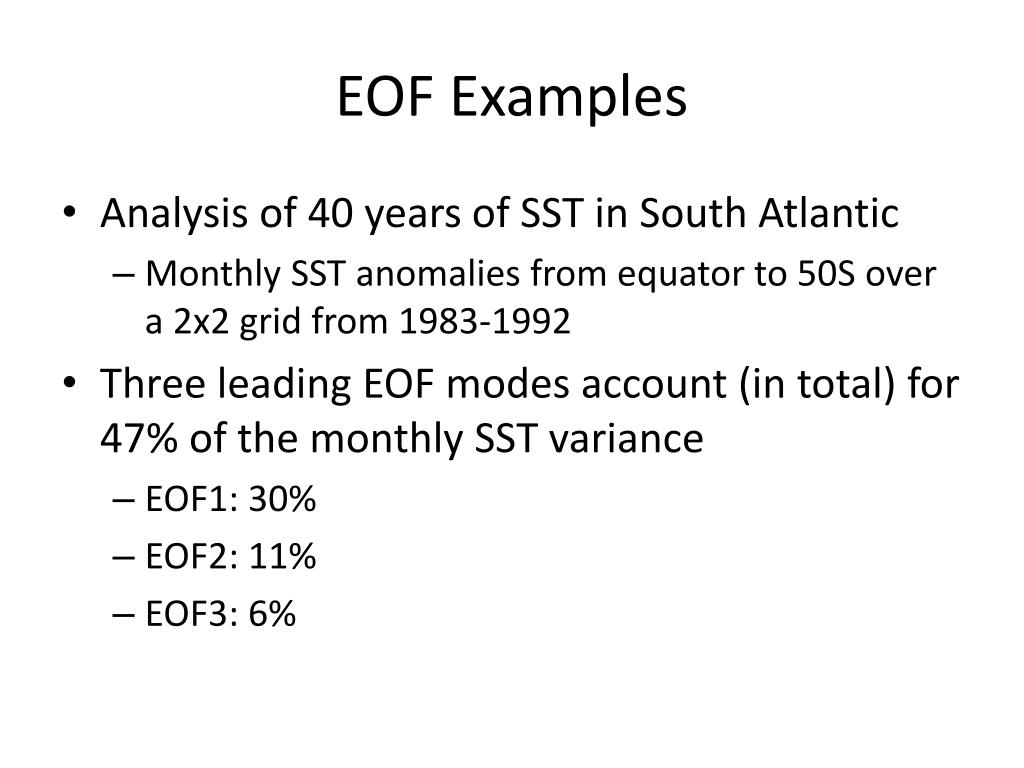 EOF Examples

• Analysis of 40 years of SST in South Atlantic
– Monthly SST anomalies from equator to 50S over a 2x2 grid from 1983-1992
• Three leading EOF modes account (in total) for 47% of the monthly SST variance
– EOF1: 30%
– EOF2: 11%
– EOF3: 6%